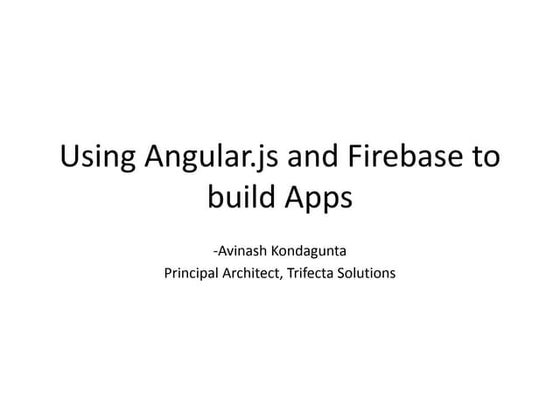 Using Angular.js and Firebase to build Apps

-Avinash Kondagunta
Principal Architect, Trifecta Solutions